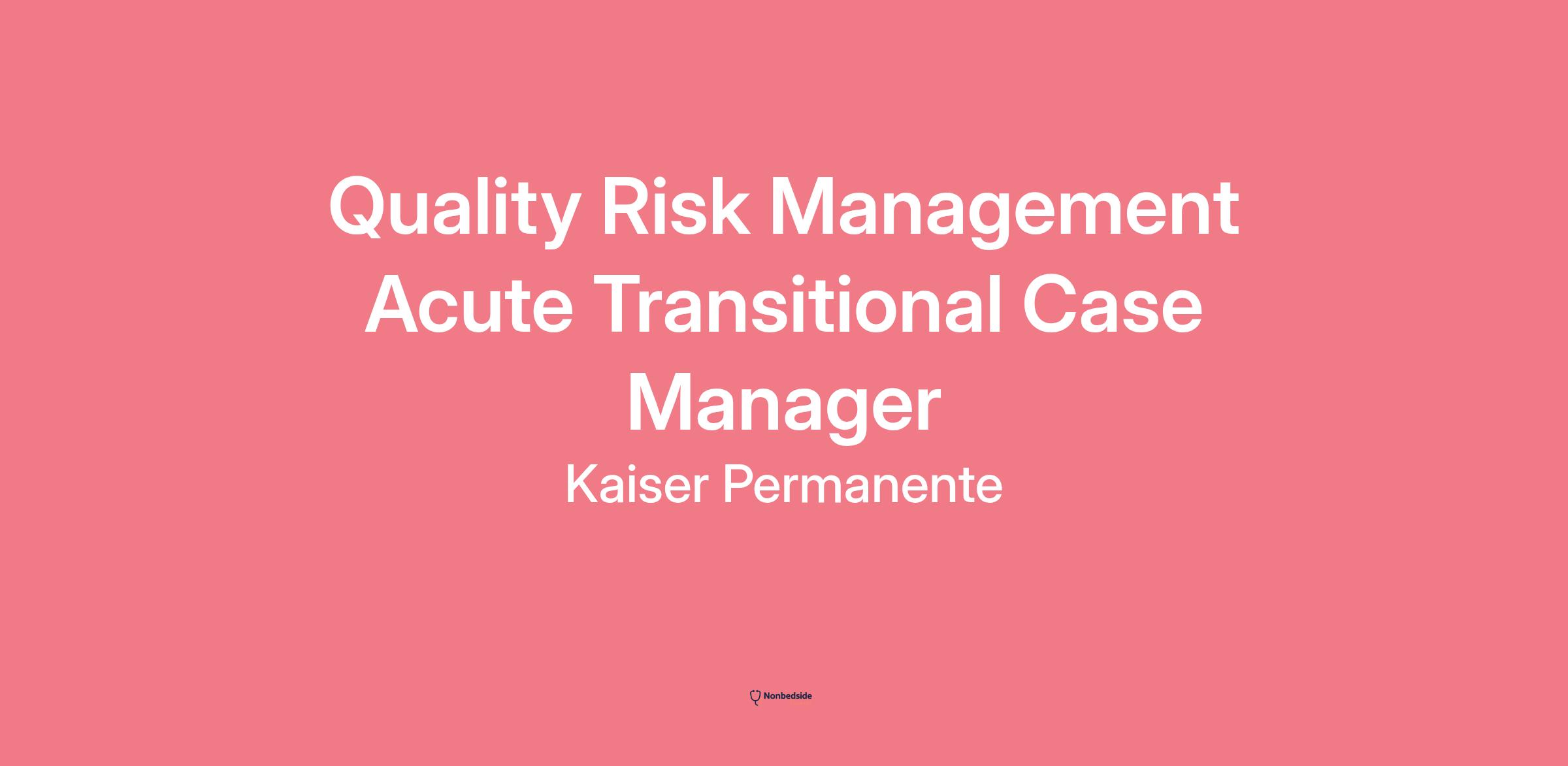 Quality Risk Management Acute Transitional Case Manager

Kaiser Permanente

Nonbedside